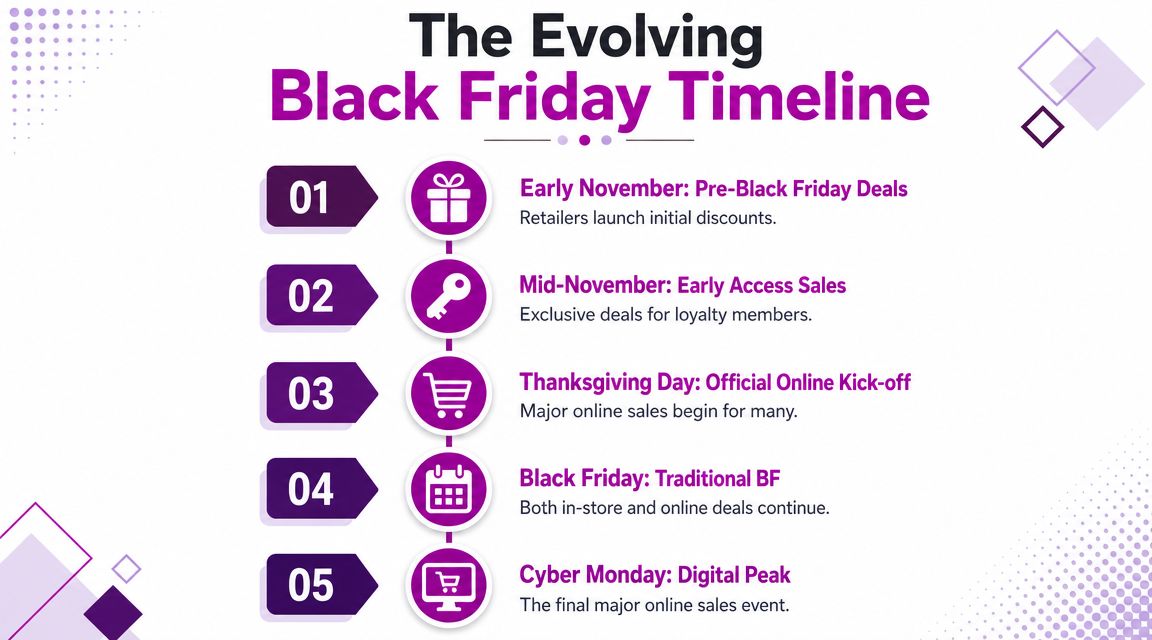 The Evolving
Black Friday Timeline

01
Early November: Pre-Black Friday Deals
Retailers launch initial discounts.

02
Mid-November: Early Access Sales
Exclusive deals for loyalty members.

03
Thanksgiving Day: Official Online Kick-off
Major online sales begin for many.

04
Black Friday: Traditional BF
Both in-store and online deals continue.

05
Cyber Monday: Digital Peak
The final major online sales event.